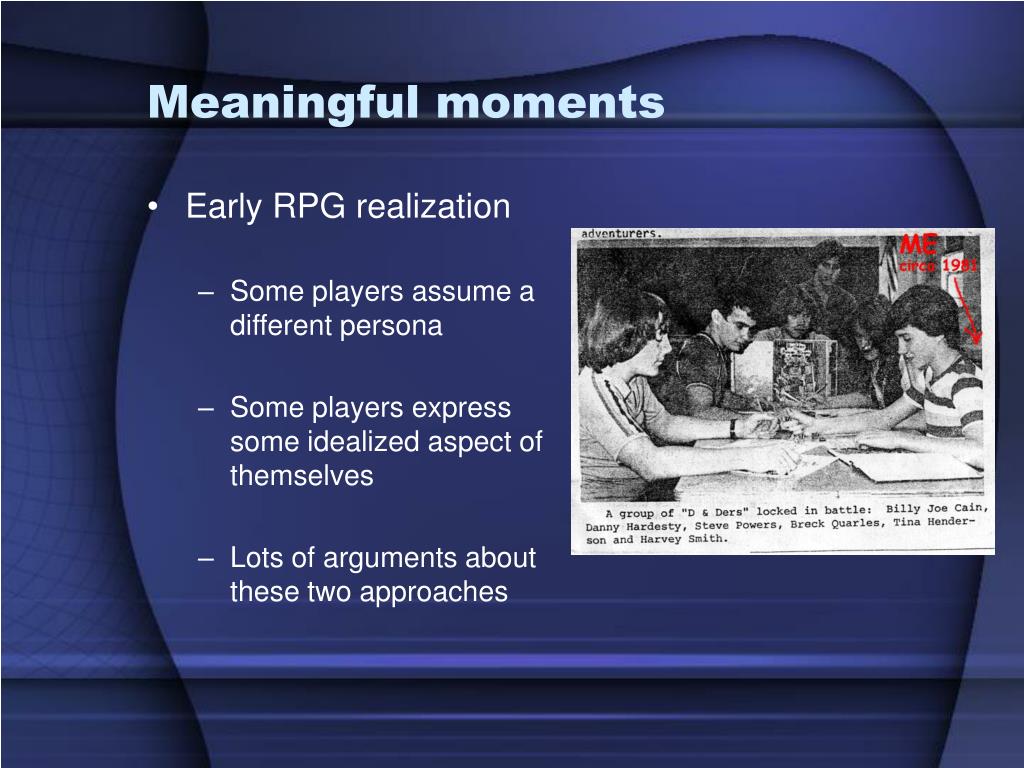 Meaningful moments

• Early RPG realization

– Some players assume a different persona

– Some players express some idealized aspect of themselves

– Lots of arguments about these two approaches

adventurers.

ME circa 1981

A group of "D & Ders" locked in battle: Billy Joe Cain, Danny Hardesty, Steve Powers, Breck Quarles, Tina Henderson and Harvey Smith.